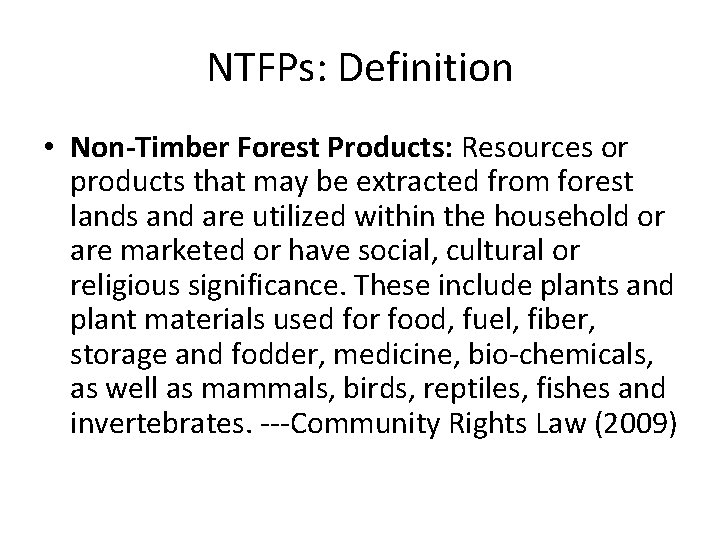 NTFPs: Definition

• Non-Timber Forest Products: Resources or products that may be extracted from forest lands and are utilized within the household or are marketed or have social, cultural or religious significance. These include plants and plant materials used for food, fuel, fiber, storage and fodder, medicine, bio-chemicals, as well as mammals, birds, reptiles, fishes and invertebrates. ---Community Rights Law (2009)